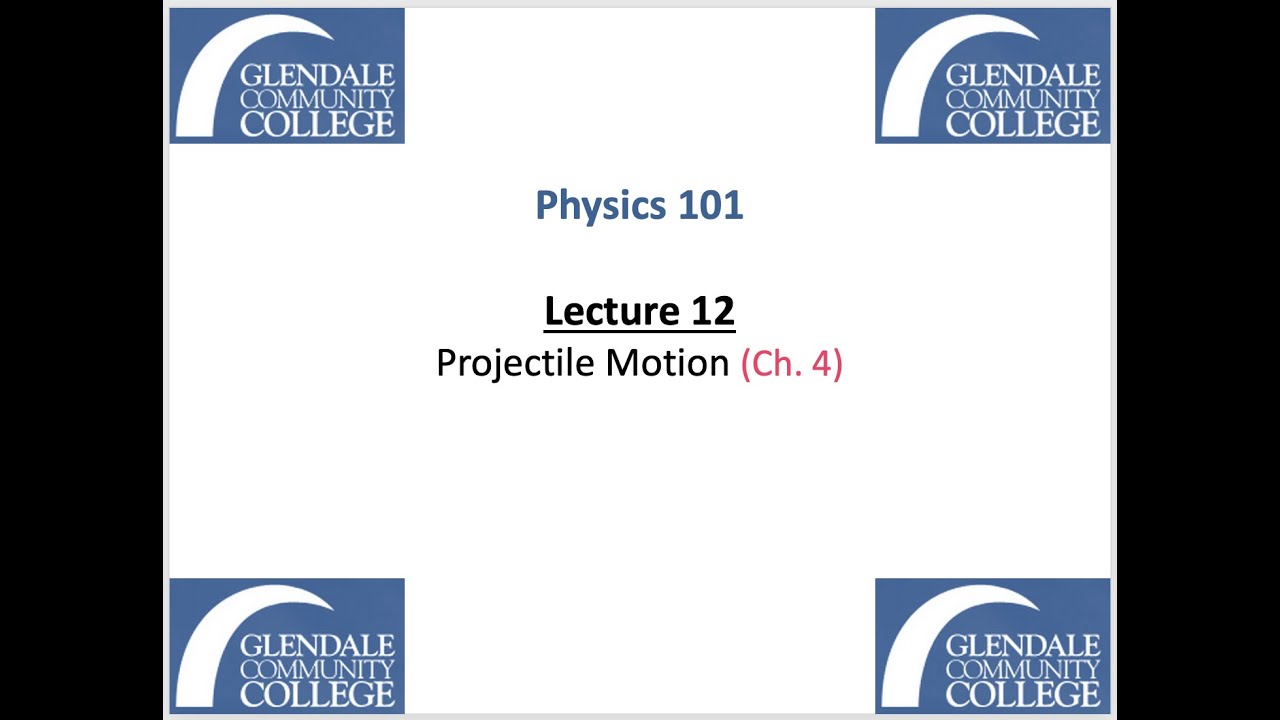 GLENDALE COMMUNITY COLLEGE

GLENDALE COMMUNITY COLLEGE

Physics 101

Lecture 12
Projectile Motion (Ch. 4)

GLENDALE COMMUNITY COLLEGE

GLENDALE COMMUNITY COLLEGE